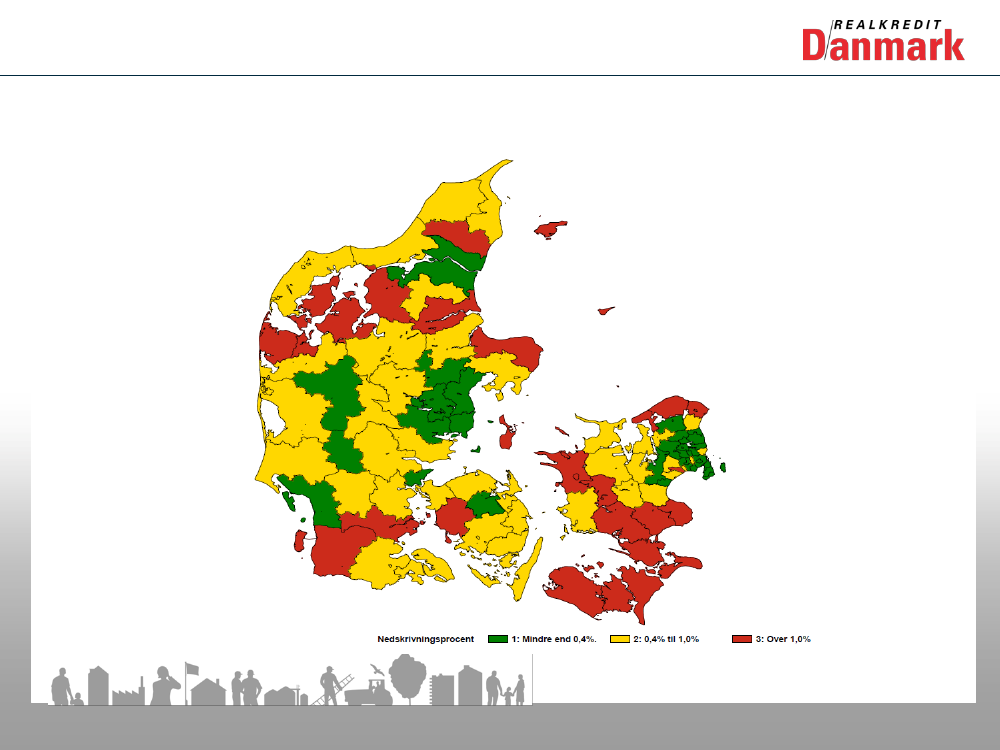 REALKREDIT Danmark

Nedskrivningsprocent 1: Mindre end 0,4%. 2: 0,4% til 1,0% 3: Over 1,0%